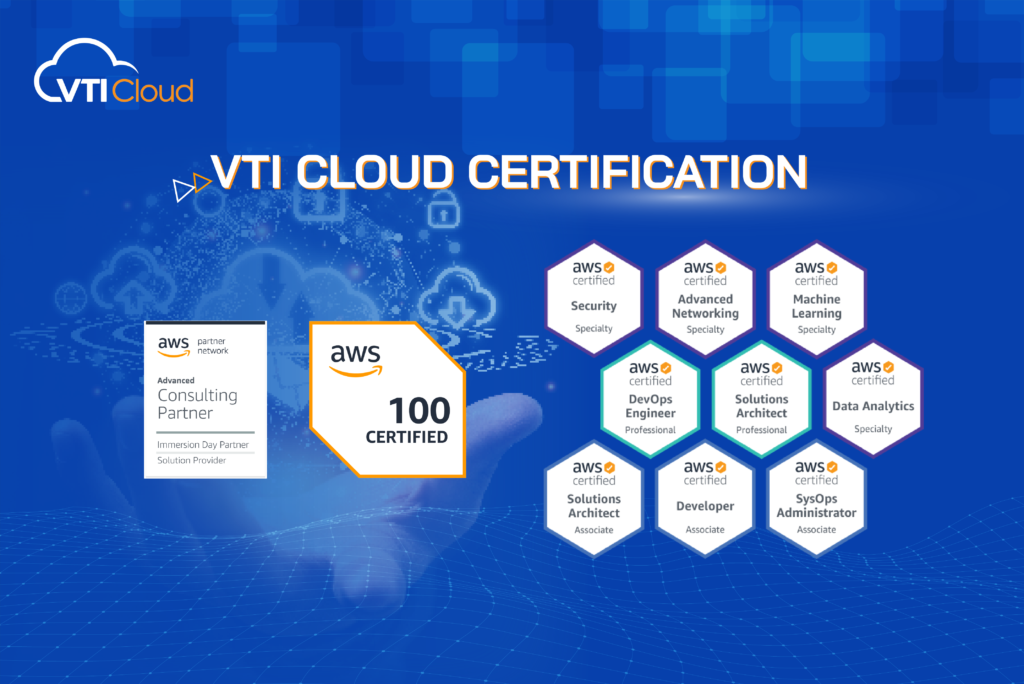 VTI Cloud

VTI CLOUD CERTIFICATION

aws partner network
Advanced
Consulting Partner
Immersion Day Partner
Solution Provider

aws
100
CERTIFIED

aws certified
Security
Specialty

aws certified
Advanced Networking
Specialty

aws certified
Machine Learning
Specialty

aws certified
DevOps Engineer
Professional

aws certified
Solutions Architect
Professional

aws certified
Data Analytics
Specialty

aws certified
Solutions Architect
Associate

aws certified
Developer
Associate

aws certified
SysOps Administrator
Associate